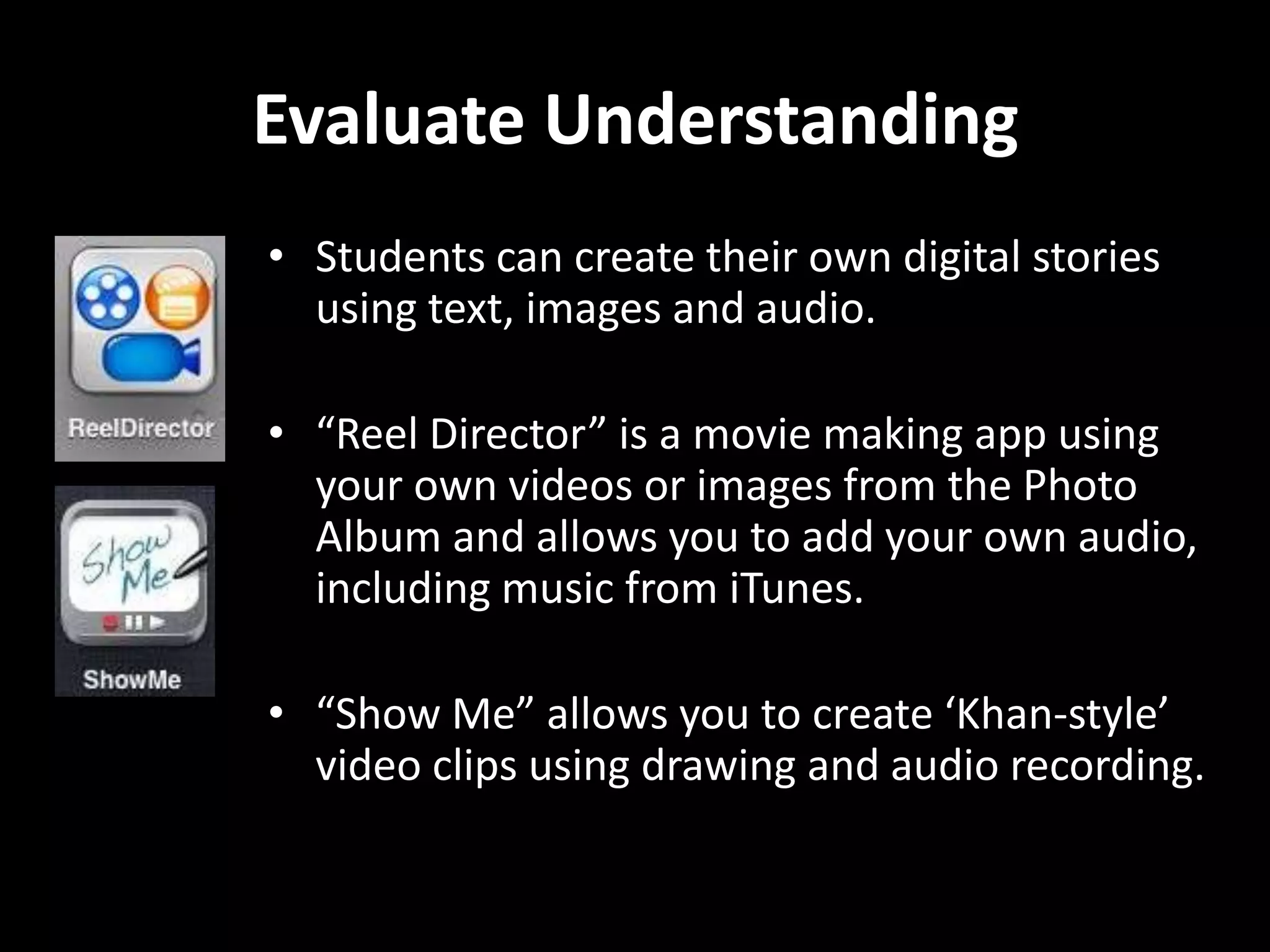 Evaluate Understanding

ReelDirector

Show Me

ShowMe

• Students can create their own digital stories using text, images and audio.

• “Reel Director” is a movie making app using your own videos or images from the Photo Album and allows you to add your own audio, including music from iTunes.

• “Show Me” allows you to create ‘Khan-style’ video clips using drawing and audio recording.